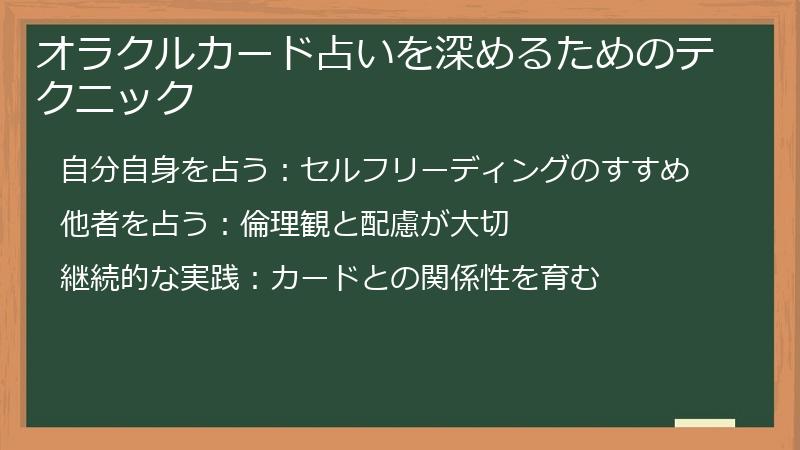 オラクルカード占いを深めるためのテクニック

自分自身を占う：セルフリーディングのすすめ

他者を占う：倫理観と配慮が大切

継続的な実践：カードとの関係性を育む